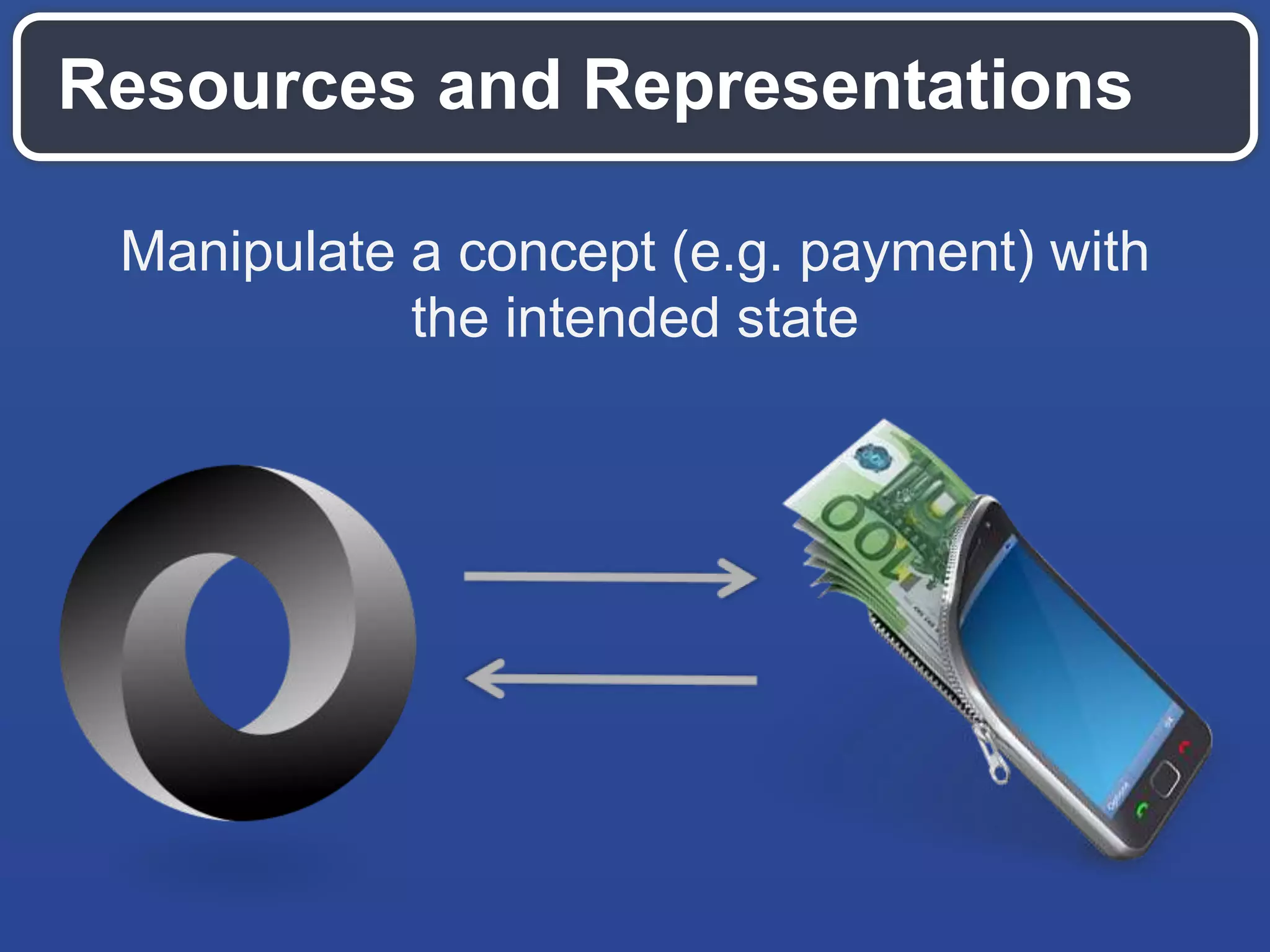 Resources and Representations

Manipulate a concept (e.g. payment) with the intended state

100